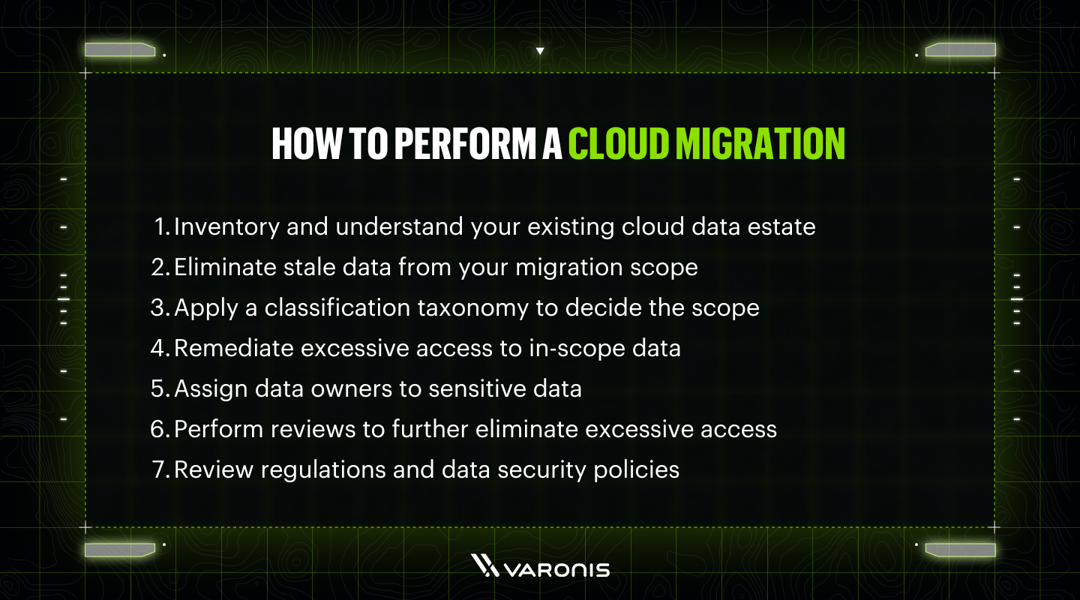 HOW TO PERFORM A CLOUD MIGRATION

1. Inventory and understand your existing cloud data estate
2. Eliminate stale data from your migration scope
3. Apply a classification taxonomy to decide the scope
4. Remediate excessive access to in-scope data
5. Assign data owners to sensitive data
6. Perform reviews to further eliminate excessive access
7. Review regulations and data security policies

VARONIS